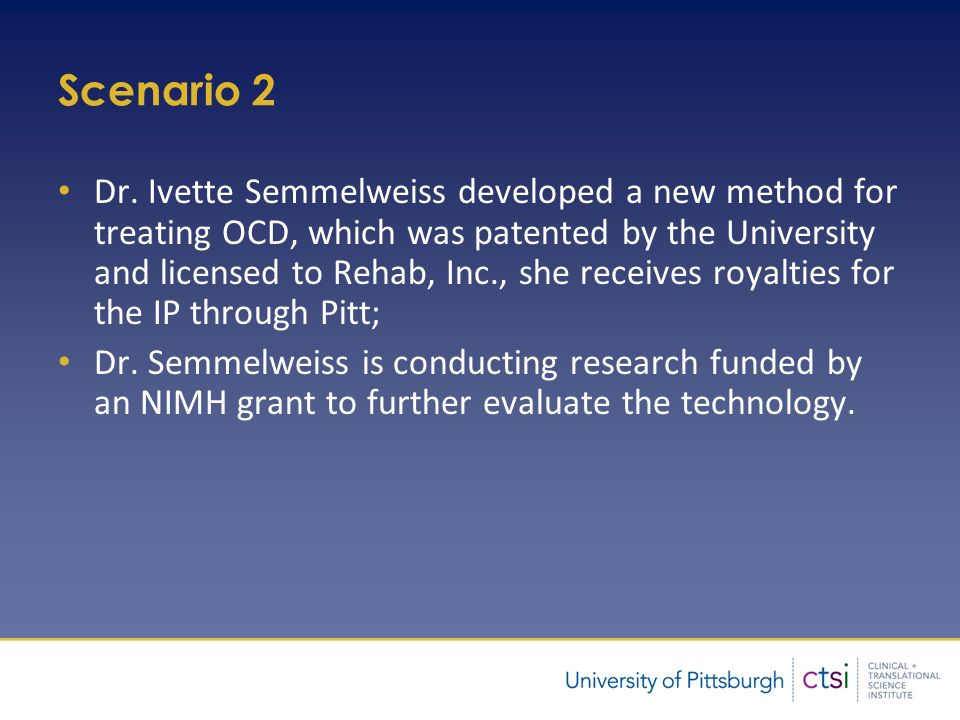 Scenario 2

• Dr. Ivette Semmelweiss developed a new method for treating OCD, which was patented by the University and licensed to Rehab, Inc., she receives royalties for the IP through Pitt;
• Dr. Semmelweiss is conducting research funded by an NIMH grant to further evaluate the technology.

University of Pittsburgh ctsi CLINICAL + TRANSLATIONAL SCIENCE INSTITUTE